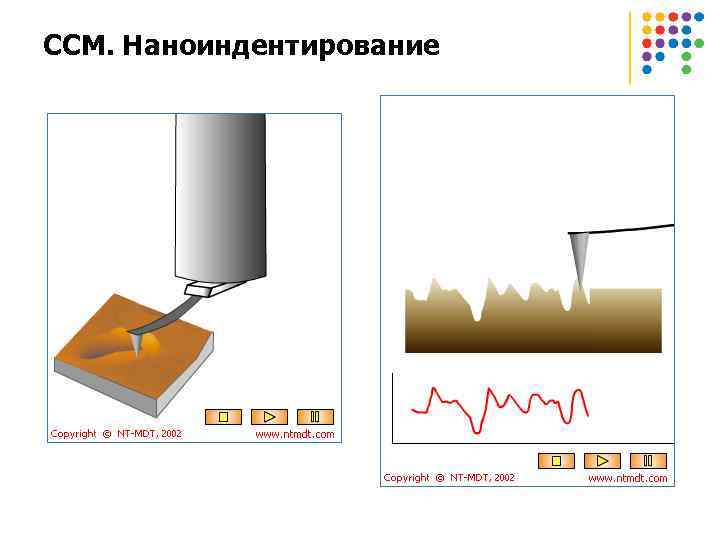 ССМ. Наноиндентирование

Copyright © NT-MDT, 2002
www.ntmdt.com

Copyright © NT-MDT, 2002
www.ntmdt.com